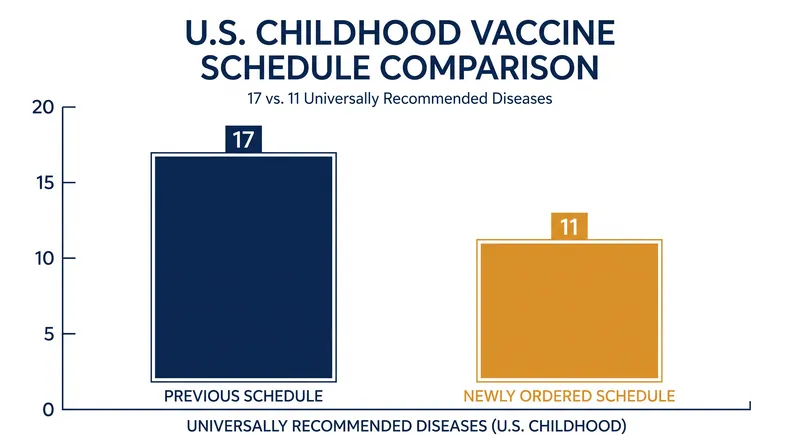 U.S. CHILDHOOD VACCINE SCHEDULE COMPARISON

17 vs. 11 Universally Recommended Diseases

20
15
10
5
0

17

11

PREVIOUS SCHEDULE

NEWLY ORDERED SCHEDULE

UNIVERSALLY RECOMMENDED DISEASES (U.S. CHILDHOOD)